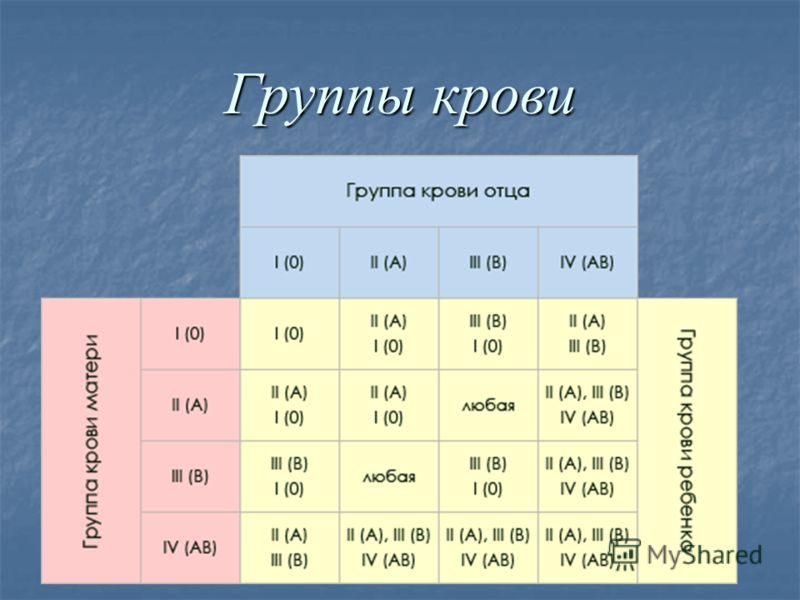 Группы крови

| | | Группа крови отца | | | | |
|---|---|---|---|---|---|---|
| | | I (0) | II (A) | III (B) | IV (AB) | |
| Группа крови матери | I (0) | I (0) | II (A) I (0) | III (B) I (0) | II (A) III (B) | Группа крови ребенка |
| | II (A) | II (A) I (0) | II (A) I (0) | любая | II (A), III (B) IV (AB) | |
| | III (B) | III (B) I (0) | любая | III (B) I (0) | II (A), III (B) IV (AB) | |
| | IV (AB) | II (A) III (B) | II (A), III (B) IV (AB) | II (A), III (B) IV (AB) | II (A), III (B) IV (AB) | |

MyShared